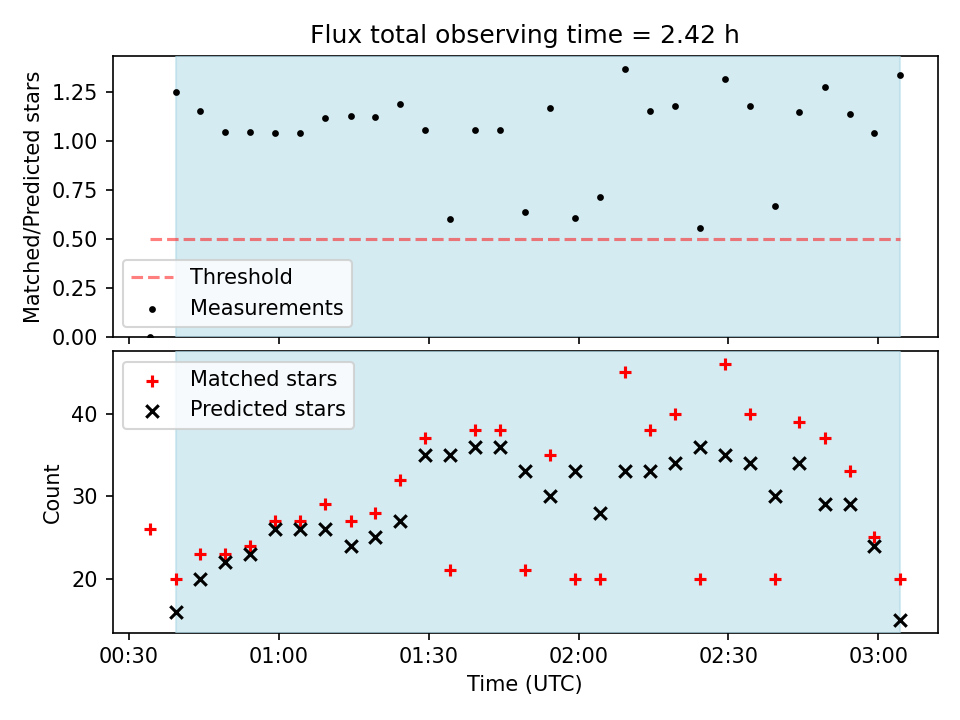 Flux total observing time = 2.42 h

Matched/Predicted stars

1.25
1.00
0.75
0.50
0.25
0.00

Threshold
Measurements

Matched stars
Predicted stars

Count

40
30
20

00:30
01:00
01:30
02:00
02:30
03:00

Time (UTC)